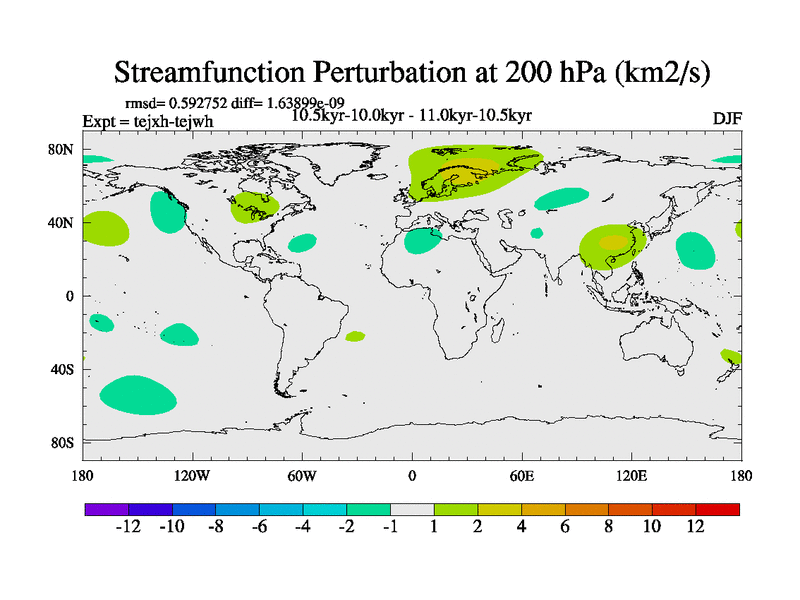 Streamfunction Perturbation at 200 hPa (km2/s)

rmsd= 0.592752 diff= 1.63899e-09
Expt = tejxh-tejwh
10.5kyr-10.0kyr - 11.0kyr-10.5kyr
DJF

80N
40N
0
40S
80S

180
120W
60W
0
60E
120E
180

-12
-10
-8
-6
-4
-2
-1
1
2
4
6
8
10
12